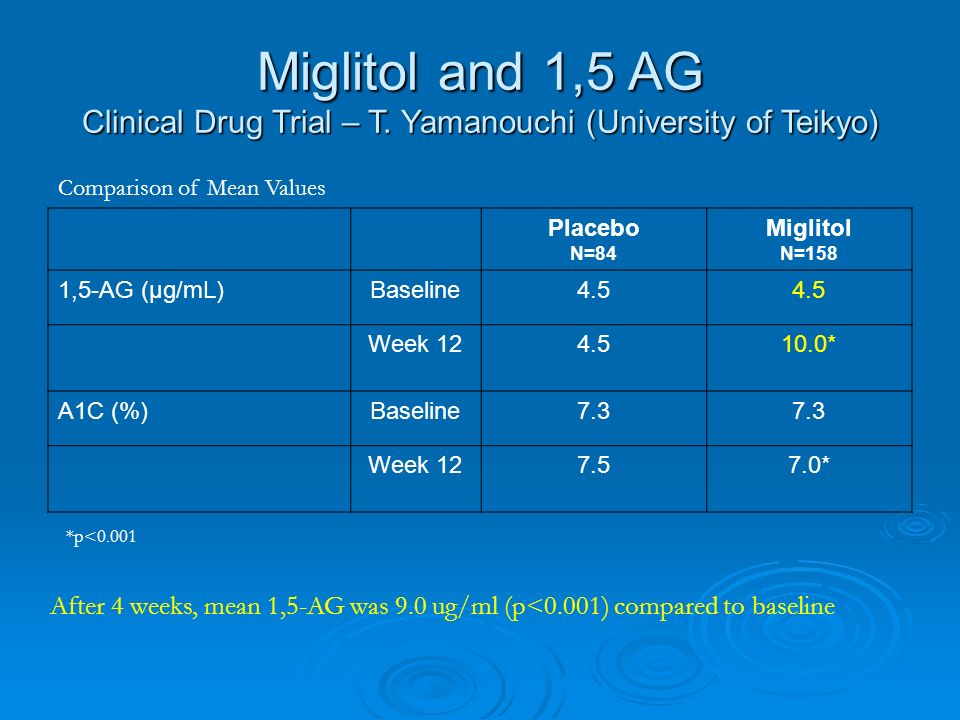 Miglitol and 1,5 AG
Clinical Drug Trial – T. Yamanouchi (University of Teikyo)

Comparison of Mean Values

| | | Placebo N=84 | Miglitol N=158 |
|---|---|---|---|
| 1,5-AG (µg/mL) | Baseline | 4.5 | 4.5 |
| | Week 12 | 4.5 | 10.0* |
| A1C (%) | Baseline | 7.3 | 7.3 |
| | Week 12 | 7.5 | 7.0* |

*p<0.001

After 4 weeks, mean 1,5-AG was 9.0 ug/ml (p<0.001) compared to baseline